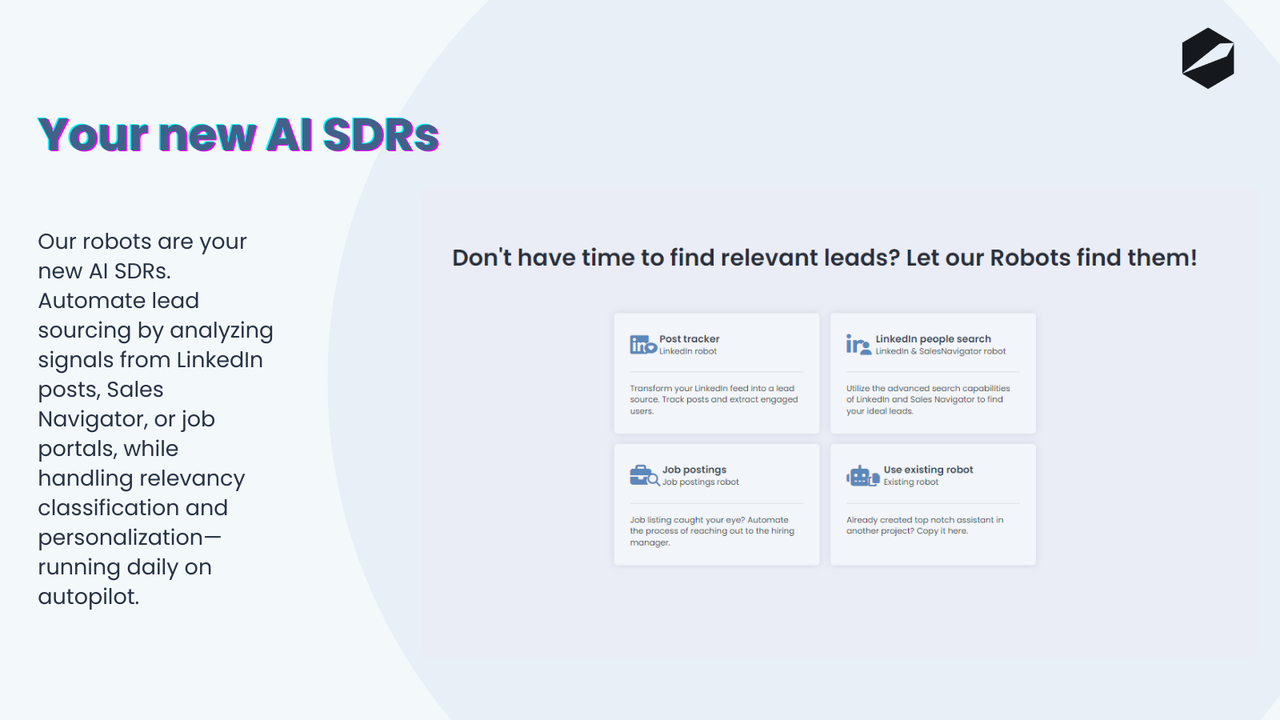 Your new AI SDRs

Our robots are your new AI SDRs. Automate lead sourcing by analyzing signals from LinkedIn posts, Sales Navigator, or job portals, while handling relevancy classification and personalization—running daily on autopilot.

Don't have time to find relevant leads? Let our Robots find them!

Post tracker
LinkedIn robot

Transform your LinkedIn feed into a lead source. Track posts and extract engaged users.

LinkedIn people search
LinkedIn & SalesNavigator robot

Utilize the advanced search capabilities of LinkedIn and Sales Navigator to find your ideal leads.

Job postings
Job postings robot

Job listing caught your eye? Automate the process of reaching out to the hiring manager.

Use existing robot
Existing robot

Already created top notch assistant in another project? Copy it here.